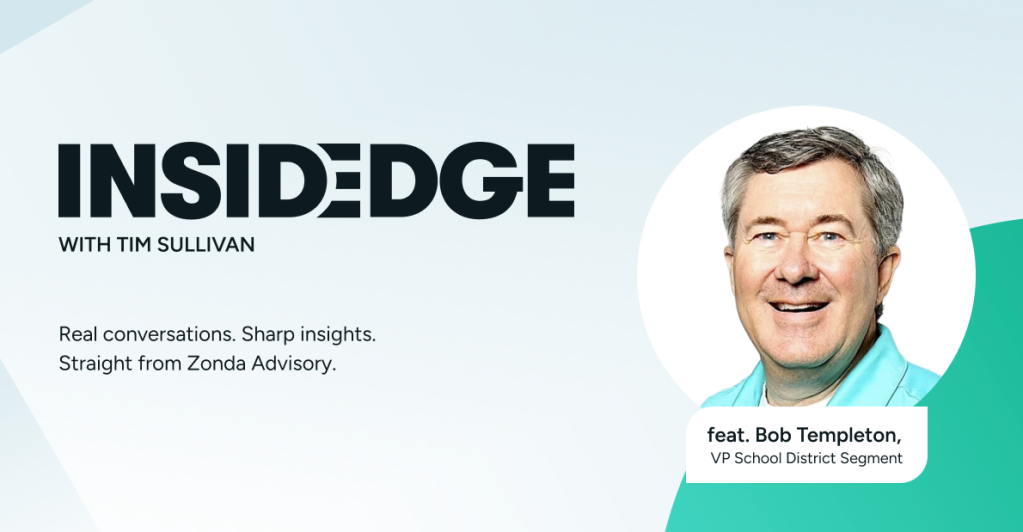 INSIDEDGE
WITH TIM SULLIVAN

Real conversations. Sharp insights.
Straight from Zonda Advisory.

feat. Bob Templeton,
VP School District Segment